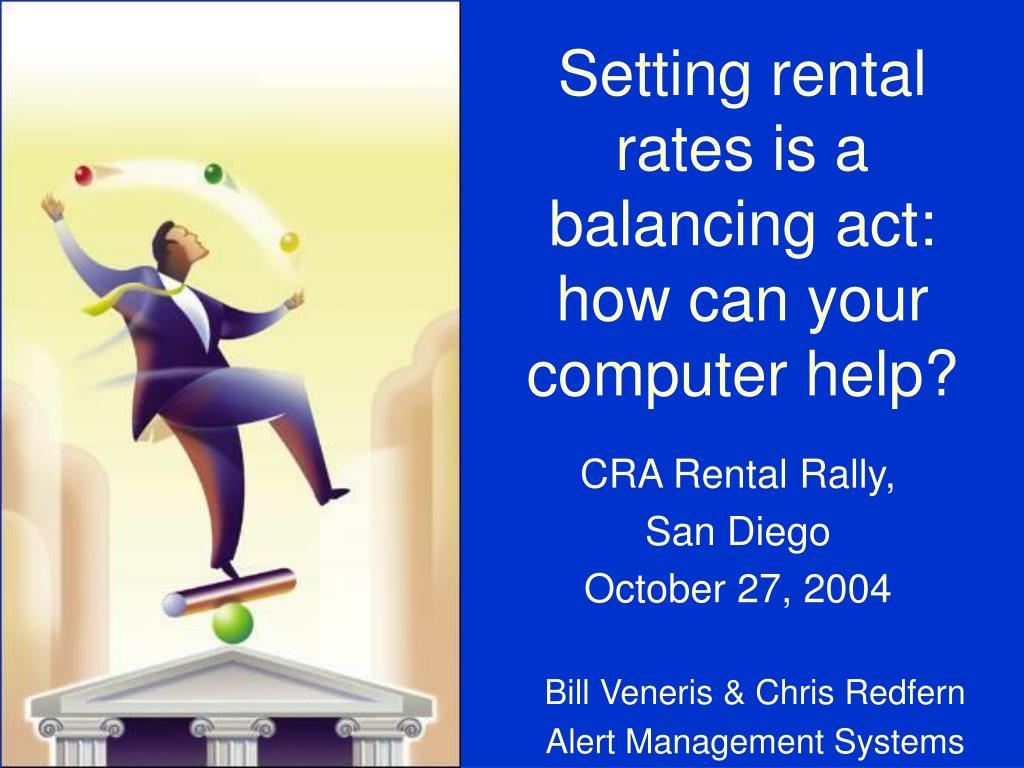 Setting rental rates is a balancing act: how can your computer help?

CRA Rental Rally,
San Diego
October 27, 2004

Bill Veneris & Chris Redfern
Alert Management Systems